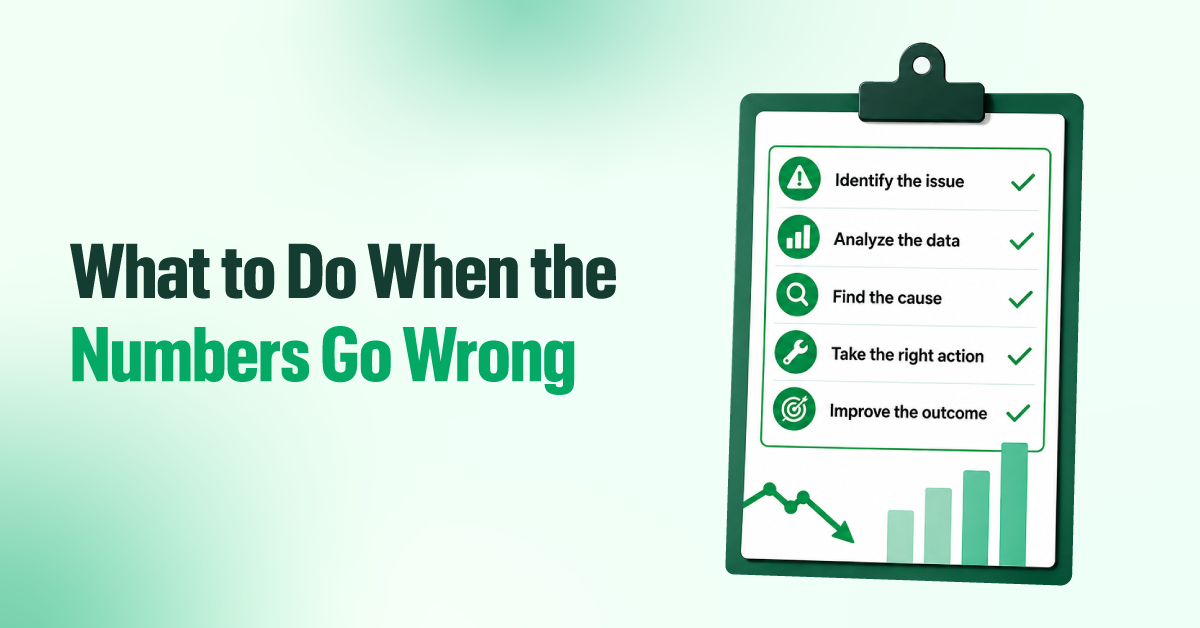 What to Do When the Numbers Go Wrong

Identify the issue
Analyze the data
Find the cause
Take the right action
Improve the outcome